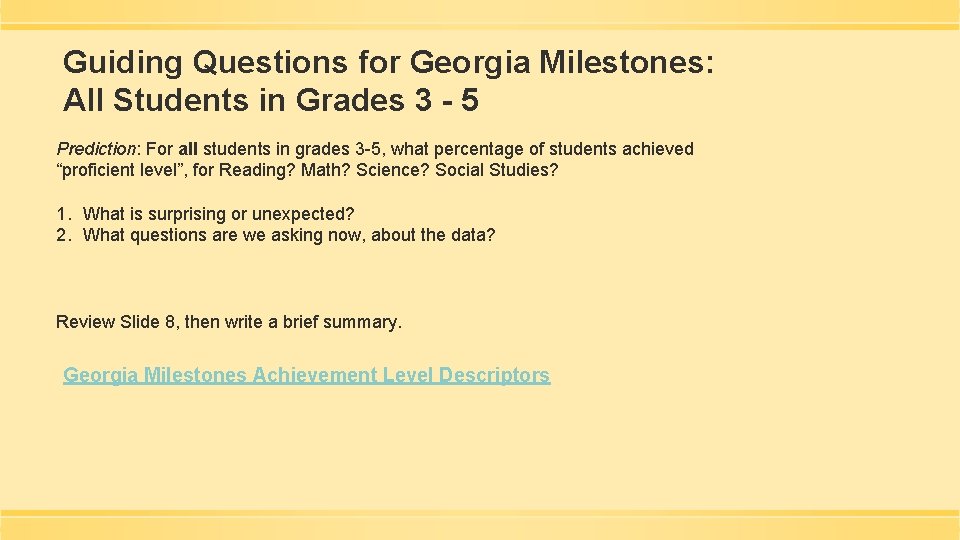 Guiding Questions for Georgia Milestones: All Students in Grades 3 - 5

Prediction: For all students in grades 3-5, what percentage of students achieved “proficient level”, for Reading? Math? Science? Social Studies?

1. What is surprising or unexpected?
2. What questions are we asking now, about the data?

Review Slide 8, then write a brief summary.

Georgia Milestones Achievement Level Descriptors